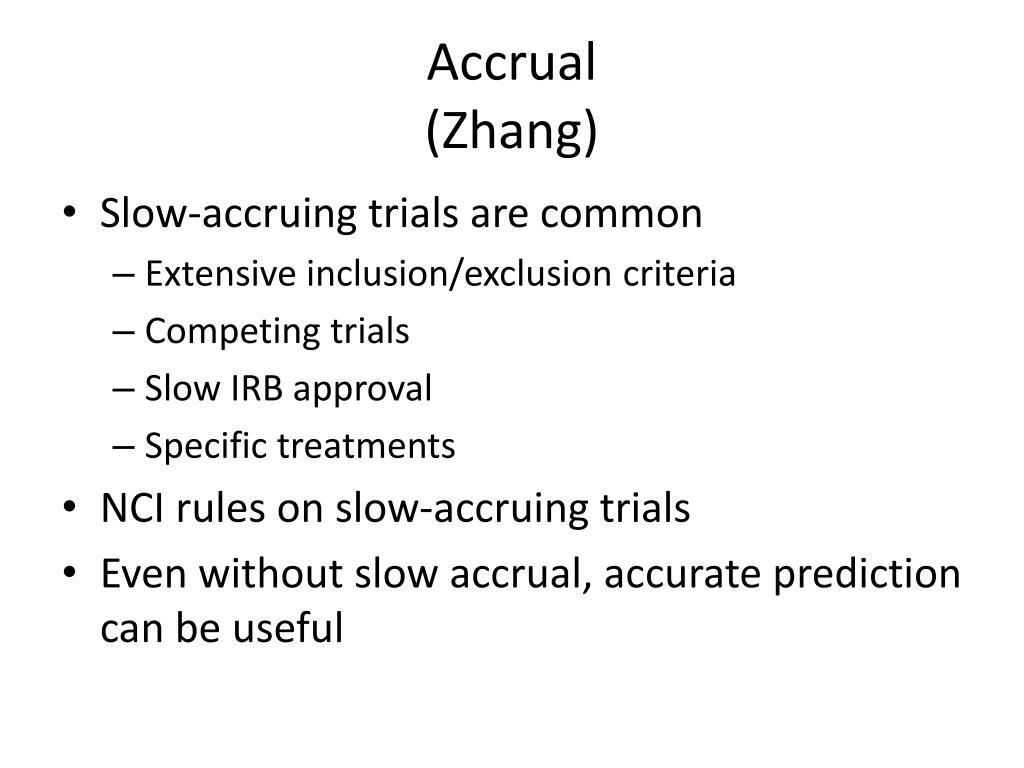 Accrual
(Zhang)

• Slow-accruing trials are common
– Extensive inclusion/exclusion criteria
– Competing trials
– Slow IRB approval
– Specific treatments
• NCI rules on slow-accruing trials
• Even without slow accrual, accurate prediction can be useful